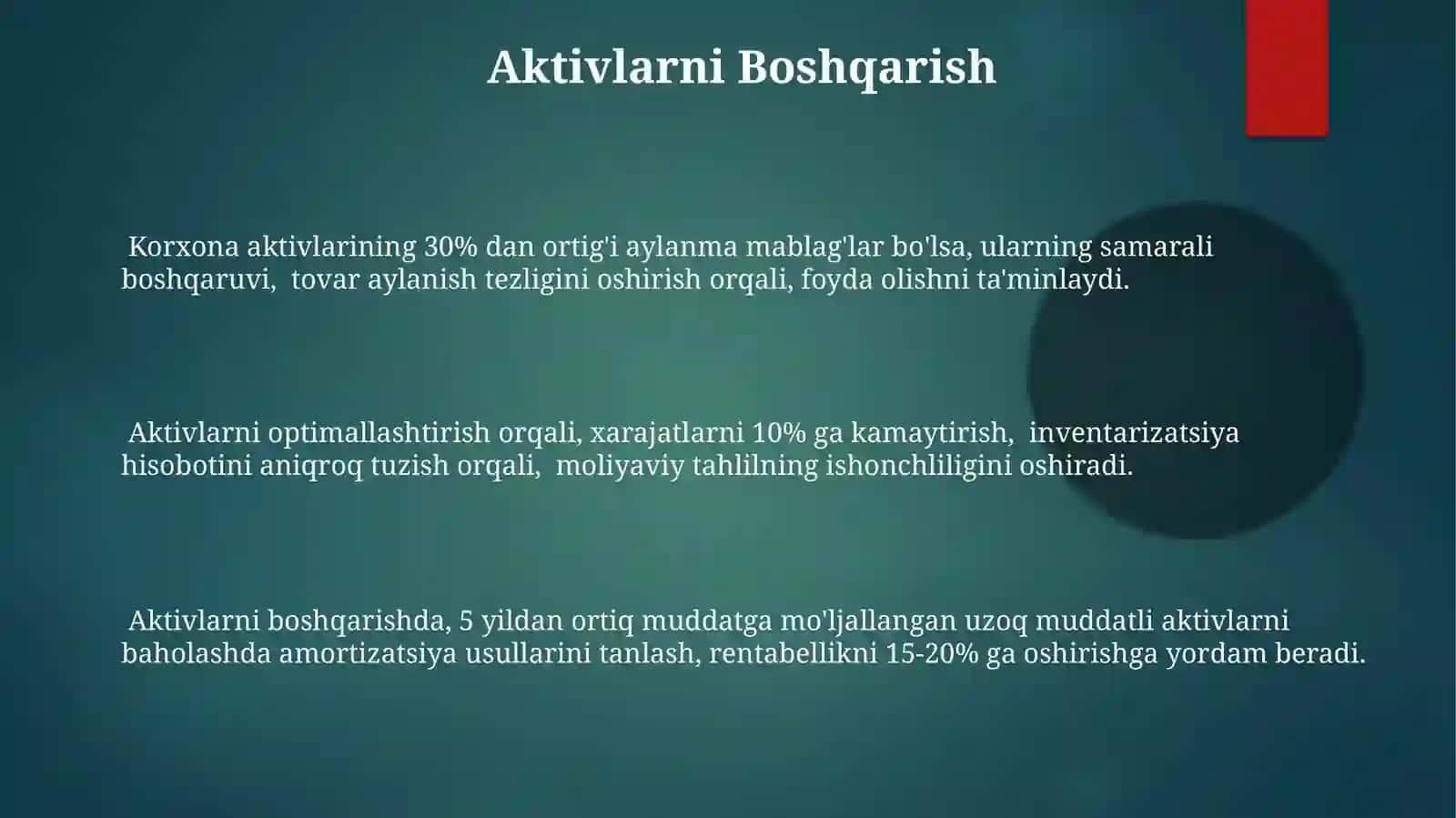 Aktivlarni Boshqarish

Korxona aktivlarining 30% dan ortig'i aylanma mablag'lar bo'lsa, ularning samarali boshqaruvi, tovar aylanish tezligini oshirish orqali, foyda olishni ta'minlaydi.

Aktivlarni optimallashtirish orqali, xarajatlarni 10% ga kamaytirish, inventarizatsiya hisobotini aniqroq tuzish orqali, moliyaviy tahlilning ishonchliligini oshiradi.

Aktivlarni boshqarishda, 5 yildan ortiq muddatga mo'ljallangan uzoq muddatli aktivlarni baholashda amortizatsiya usullarini tanlash, rentabellikni 15-20% ga oshirishga yordam beradi.